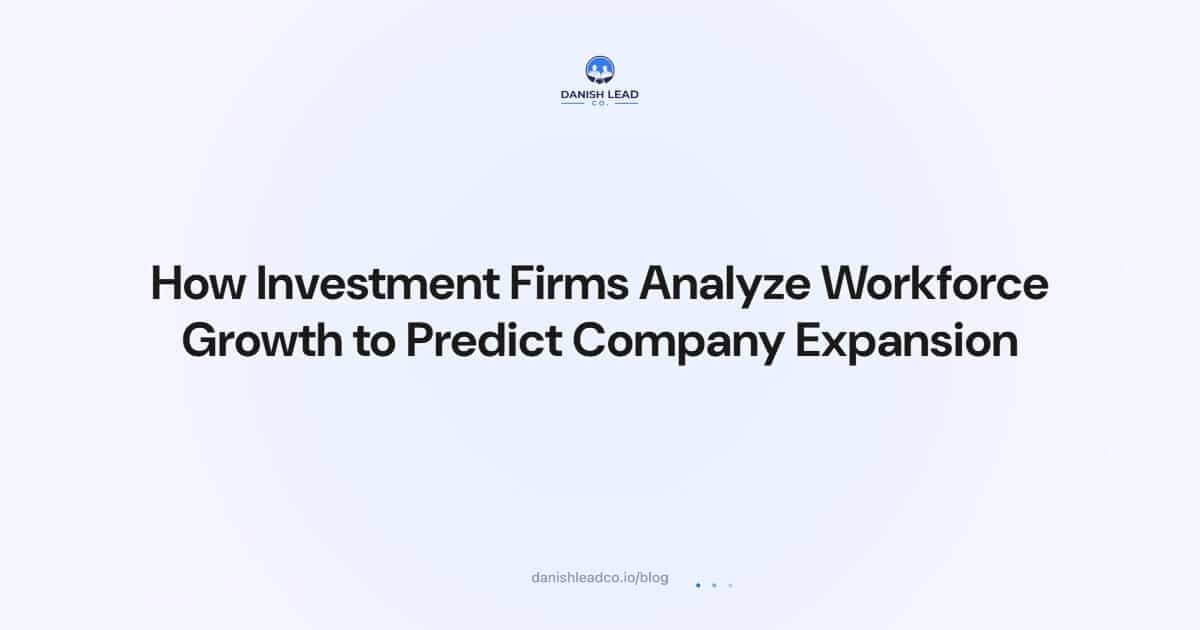 DANISH LEAD
CO.

How Investment Firms Analyze Workforce Growth to Predict Company Expansion

danishleadco.io/blog